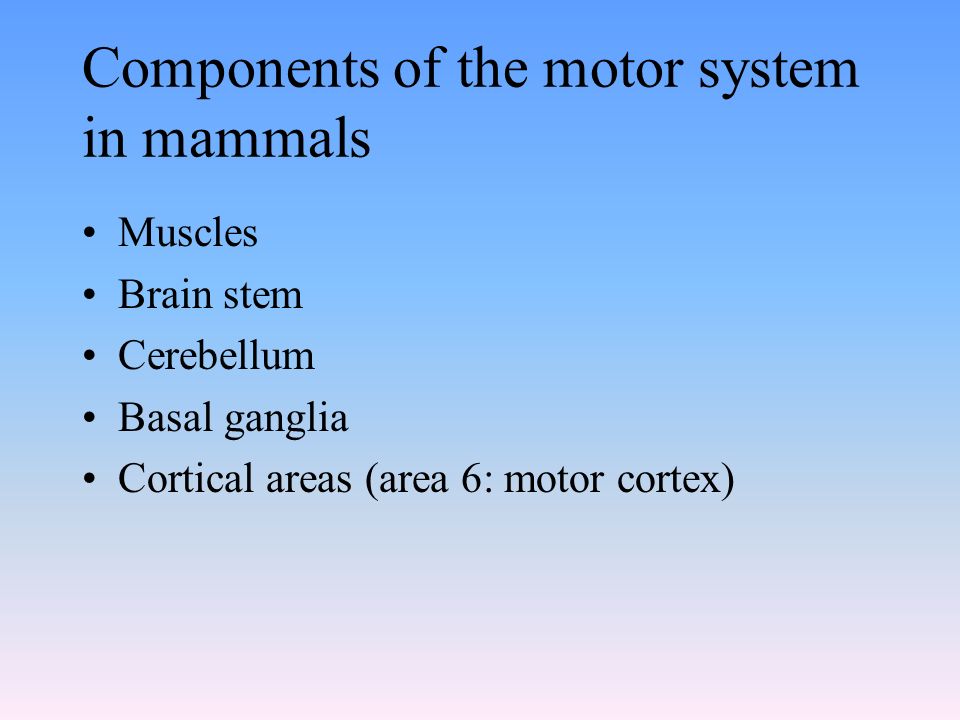 Components of the motor system in mammals

• Muscles
• Brain stem
• Cerebellum
• Basal ganglia
• Cortical areas (area 6: motor cortex)